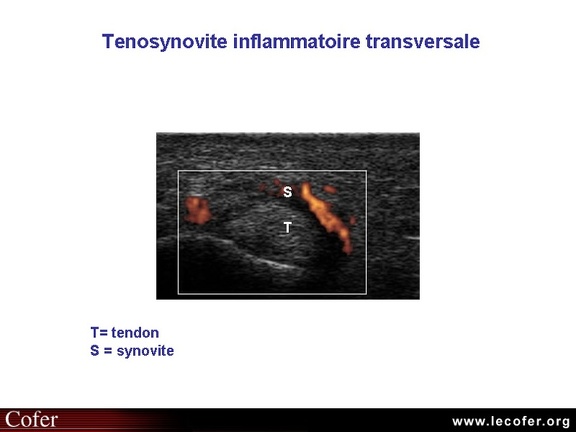 Tenosynovite inflammatoire transversale

S

T

T= tendon
S = synovite

Cofer

www.lecofer.org